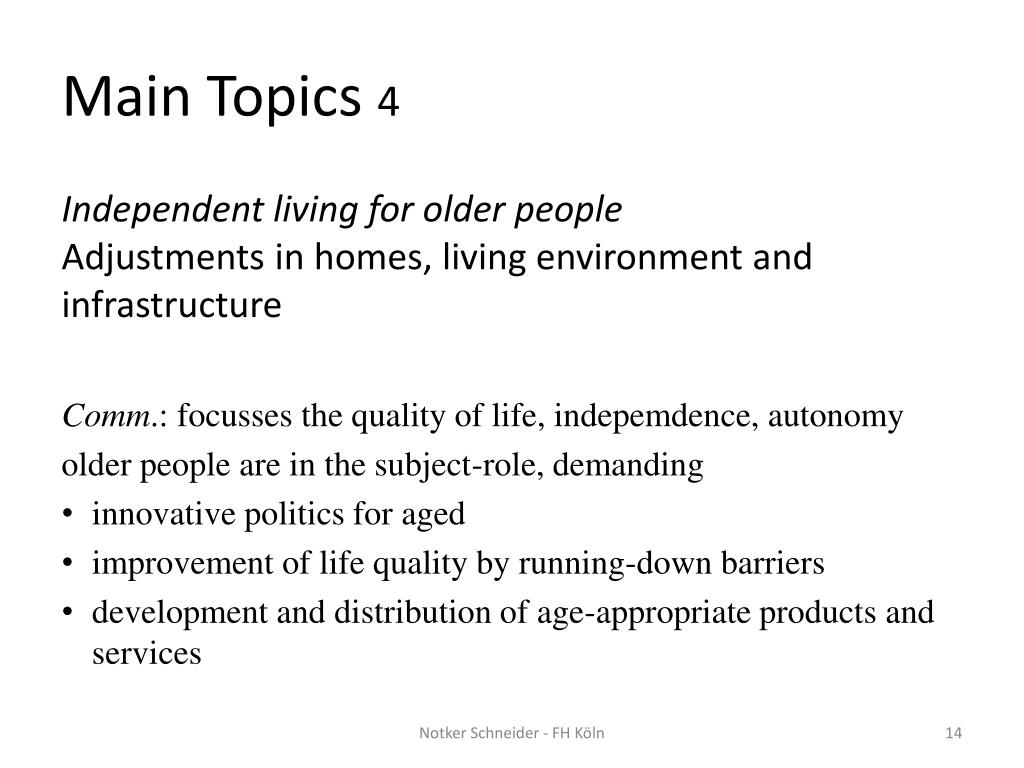 Main Topics 4

Independent living for older people
Adjustments in homes, living environment and infrastructure

Comm.: focusses the quality of life, indepemdence, autonomy
older people are in the subject-role, demanding
• innovative politics for aged
• improvement of life quality by running-down barriers
• development and distribution of age-appropriate products and services

Notker Schneider - FH Köln

14